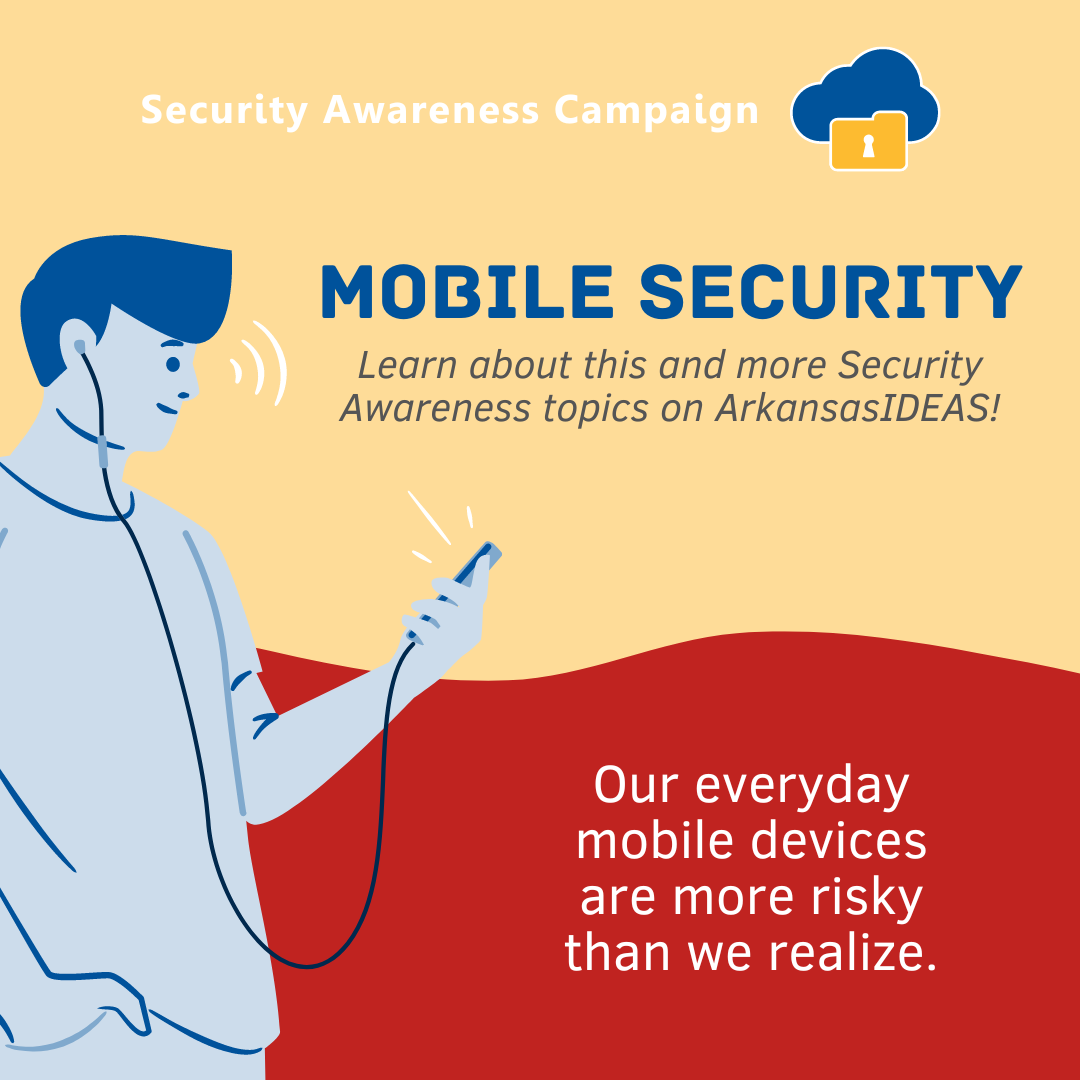 Security Awareness Campaign

MOBILE SECURITY

Learn about this and more Security Awareness topics on ArkansasIDEAS!

Our everyday mobile devices are more risky than we realize.